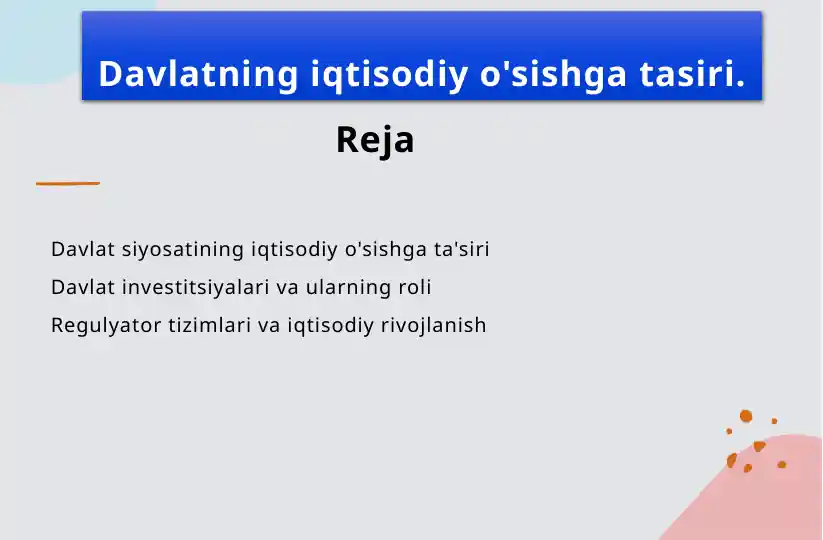 Davlatning iqtisodiy o'sishga tasiri.

Reja

Davlat siyosatining iqtisodiy o'sishga ta'siri

Davlat investitsiyalari va ularning roli

Regulyator tizimlari va iqtisodiy rivojlanish